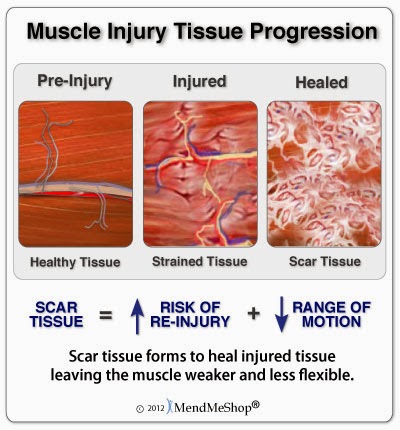 Muscle Injury Tissue Progression

Pre-Injury

Injured

Healed

Healthy Tissue

Strained Tissue

Scar Tissue

SCAR TISSUE = ↑ RISK OF RE-INJURY + ↓ RANGE OF MOTION

Scar tissue forms to heal injured tissue leaving the muscle weaker and less flexible.

© 2012 MendMeShop®